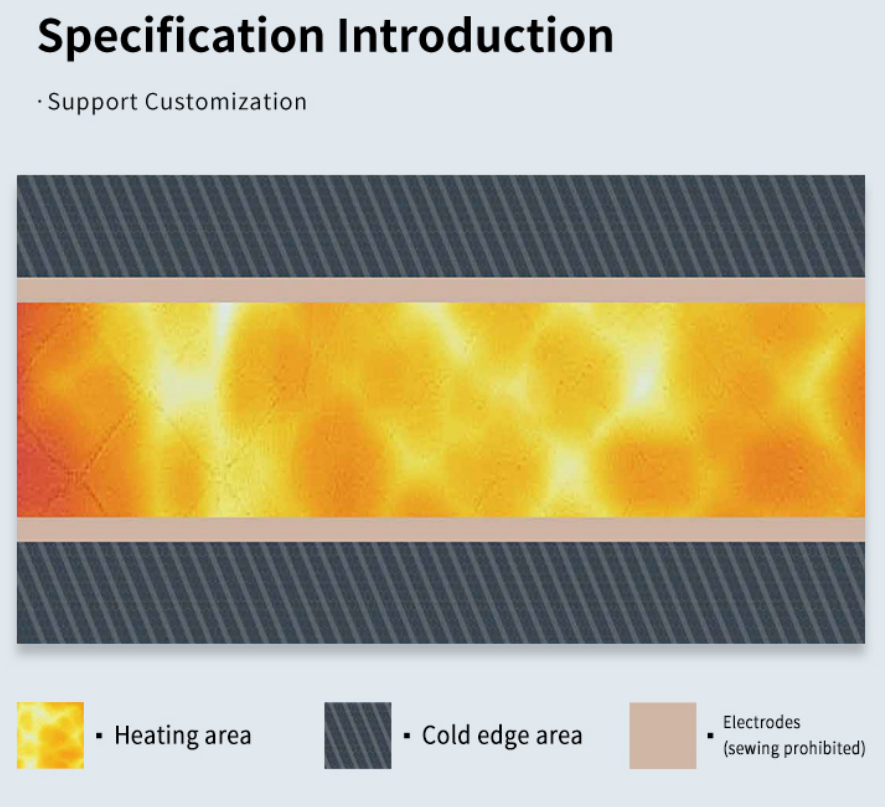 Specification Introduction

· Support Customization

▪ Heating area

▪ Cold edge area

▪ Electrodes (sewing prohibited)